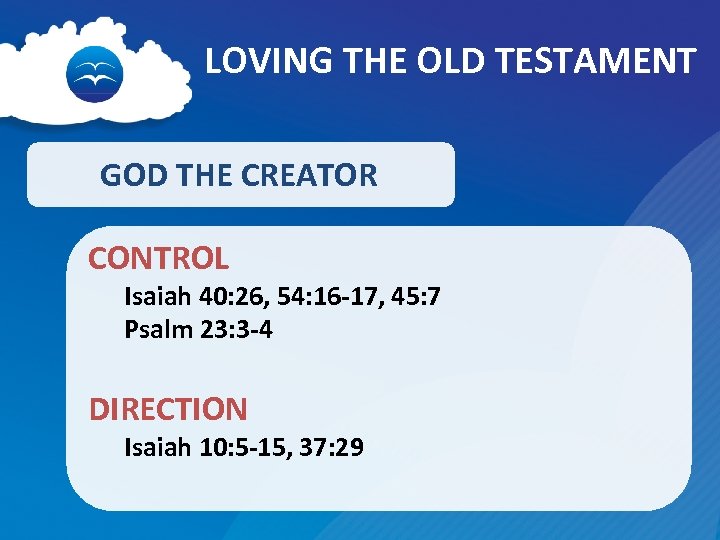 LOVING THE OLD TESTAMENT

GOD THE CREATOR

CONTROL

Isaiah 40:26, 54:16-17, 45:7
Psalm 23:3-4

DIRECTION

Isaiah 10:5-15, 37:29